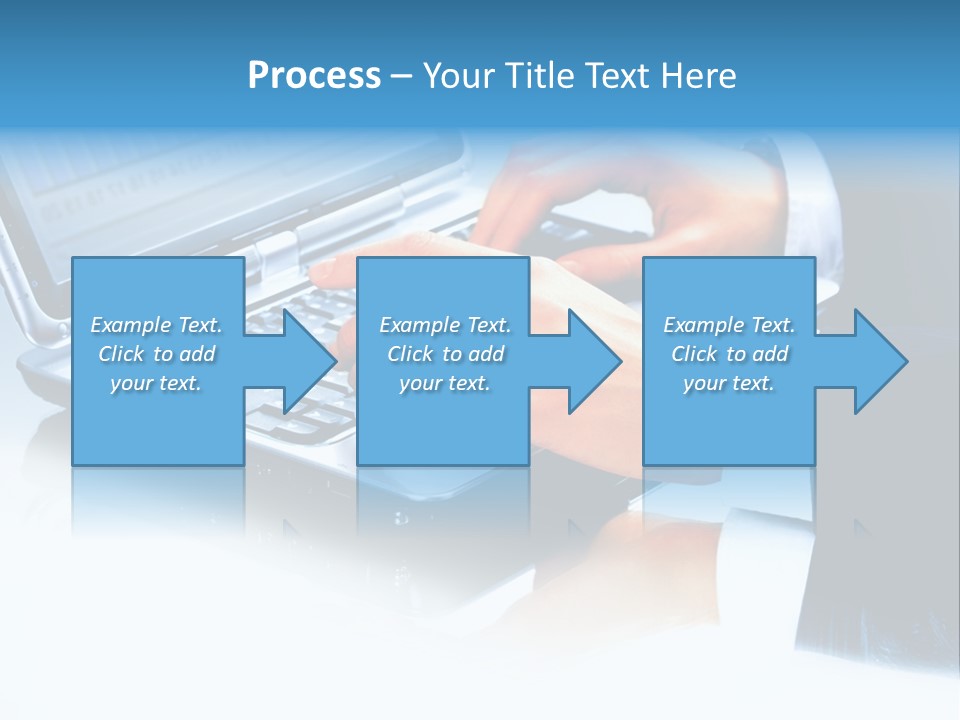 Process – Your Title Text Here

Example Text. Click to add your text.

Example Text. Click to add your text.

Example Text. Click to add your text.